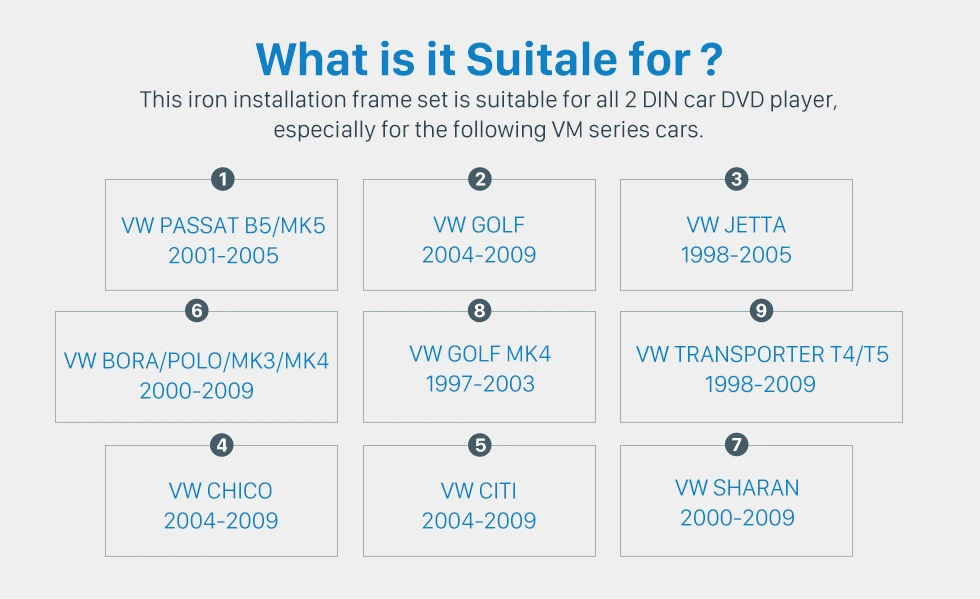 What is it Suitale for ?

This iron installation frame set is suitable for all 2 DIN car DVD player, especially for the following VM series cars.

1
VW PASSAT B5/MK5
2001-2005

2
VW GOLF
2004-2009

3
VW JETTA
1998-2005

6
VW BORA/POLO/MK3/MK4
2000-2009

8
VW GOLF MK4
1997-2003

9
VW TRANSPORTER T4/T5
1998-2009

4
VW CHICO
2004-2009

5
VW CITI
2004-2009

7
VW SHARAN
2000-2009